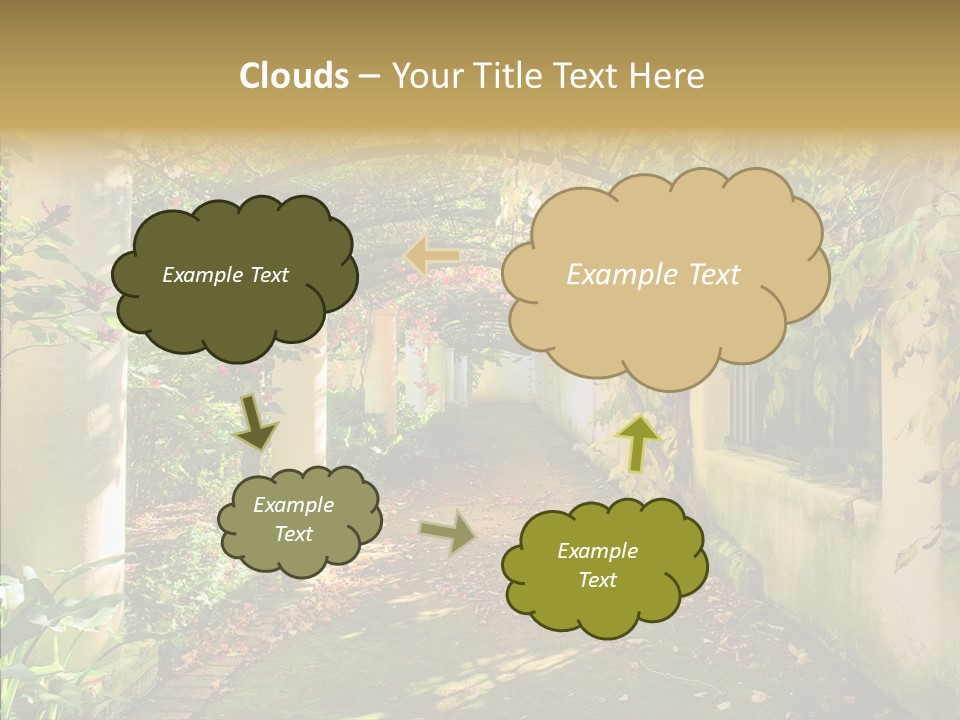 Clouds – Your Title Text Here

Example Text

Example Text

Example Text

Example Text